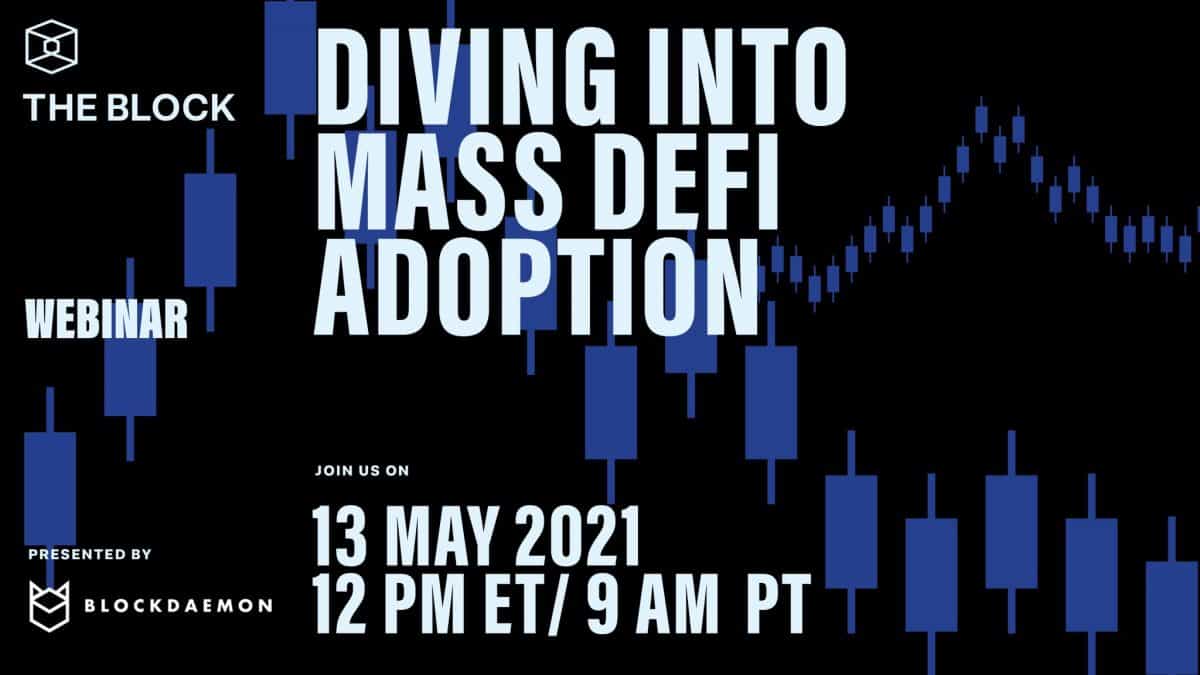 THE BLOCK

DIVING INTO MASS DEFI ADOPTION

WEBINAR

JOIN US ON

13 MAY 2021
12 PM ET/ 9 AM PT

PRESENTED BY

BLOCKDAEMON